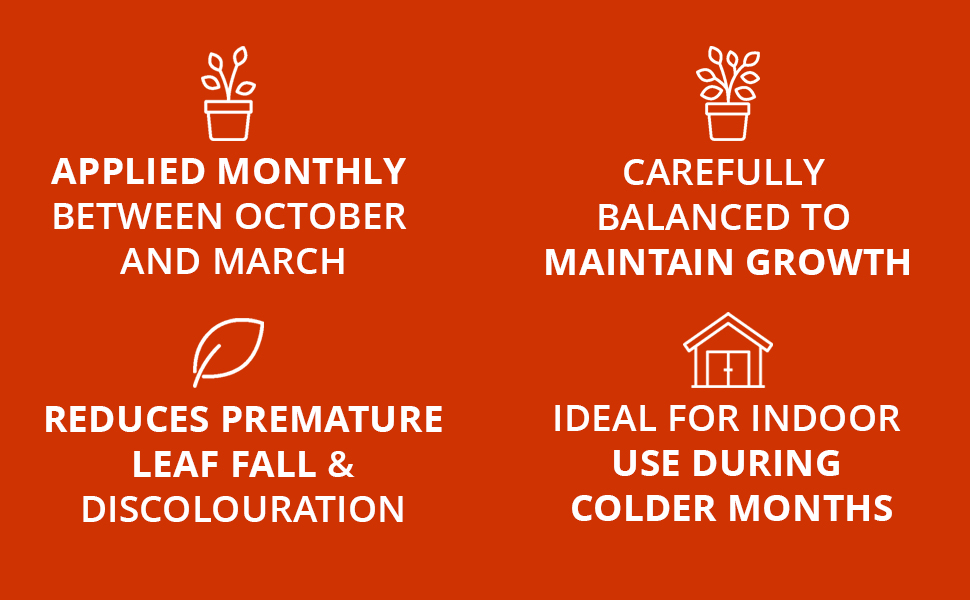 APPLIED MONTHLY BETWEEN OCTOBER AND MARCH

CAREFULLY BALANCED TO MAINTAIN GROWTH

REDUCES PREMATURE LEAF FALL & DISCOLOURATION

IDEAL FOR INDOOR USE DURING COLDER MONTHS